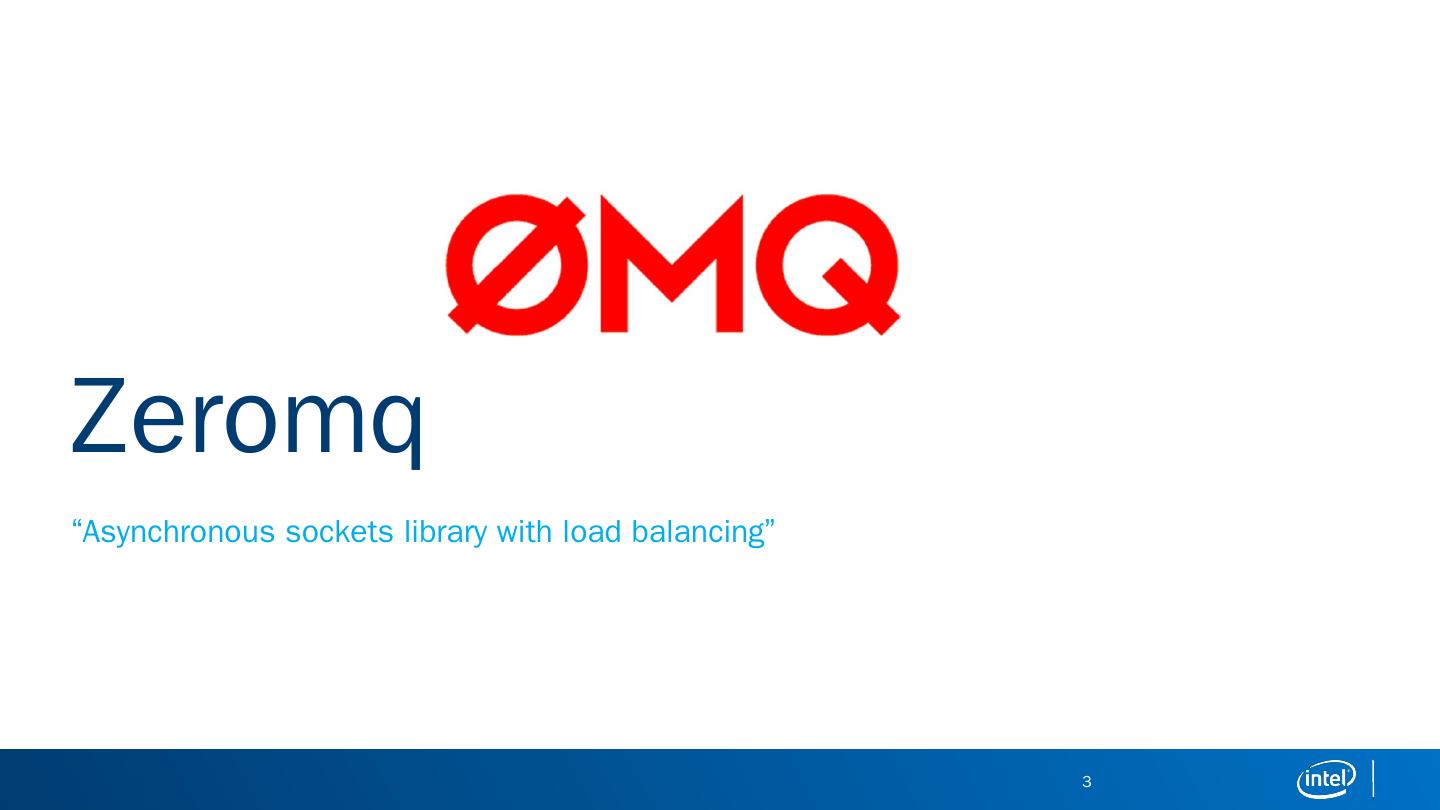 ØMQ

Zeromq

“Asynchronous sockets library with load balancing”

3

intel